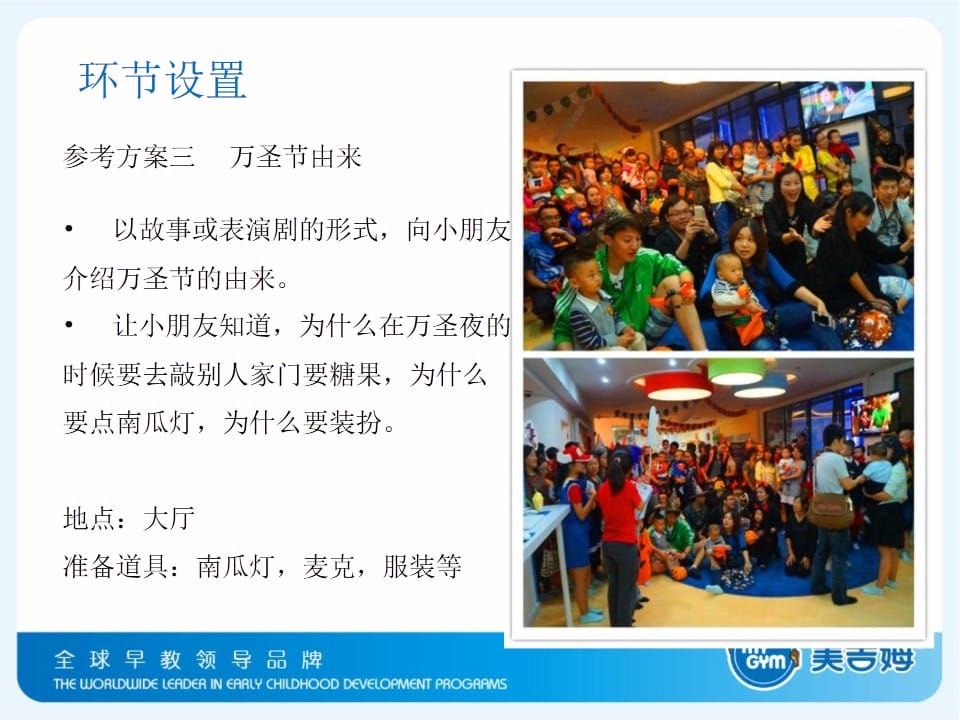 环节设置

参考方案三　万圣节由来

• 以故事或表演剧的形式，向小朋友介绍万圣节的由来。
• 让小朋友知道，为什么在万圣夜的时候要去敲别人家门要糖果，为什么要点南瓜灯，为什么要装扮。

地点：大厅
准备道具：南瓜灯，麦克，服装等

全球早教领导品牌
THE WORLDWIDE LEADER IN EARLY CHILDHOOD DEVELOPMENT PROGRAMS

GYM 美吉姆